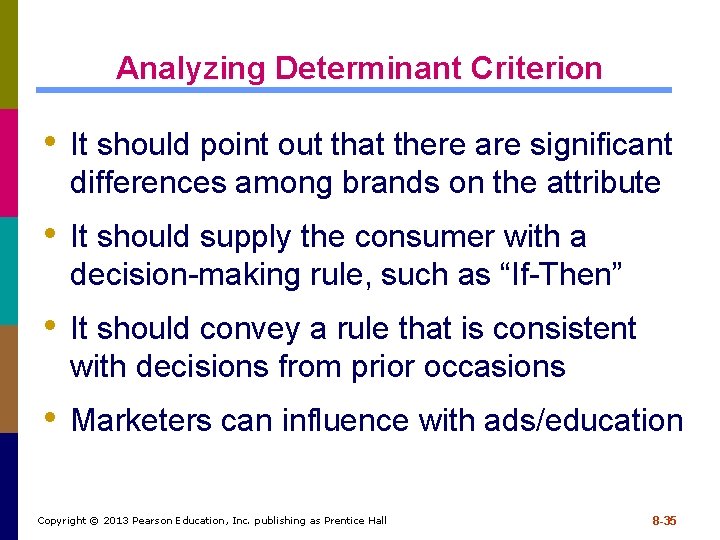 Analyzing Determinant Criterion

• It should point out that there are significant differences among brands on the attribute

• It should supply the consumer with a decision-making rule, such as “If-Then”

• It should convey a rule that is consistent with decisions from prior occasions

• Marketers can influence with ads/education

Copyright © 2013 Pearson Education, Inc. publishing as Prentice Hall

8-35